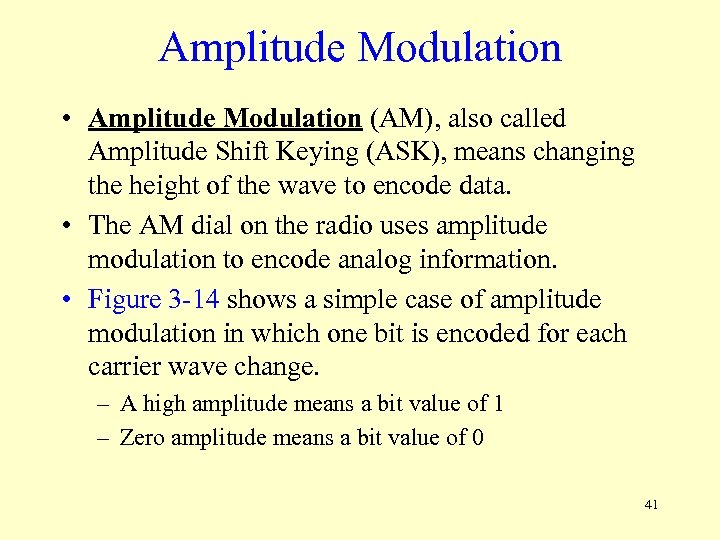 Amplitude Modulation

• Amplitude Modulation (AM), also called Amplitude Shift Keying (ASK), means changing the height of the wave to encode data.
• The AM dial on the radio uses amplitude modulation to encode analog information.
• Figure 3-14 shows a simple case of amplitude modulation in which one bit is encoded for each carrier wave change.
– A high amplitude means a bit value of 1
– Zero amplitude means a bit value of 0

41